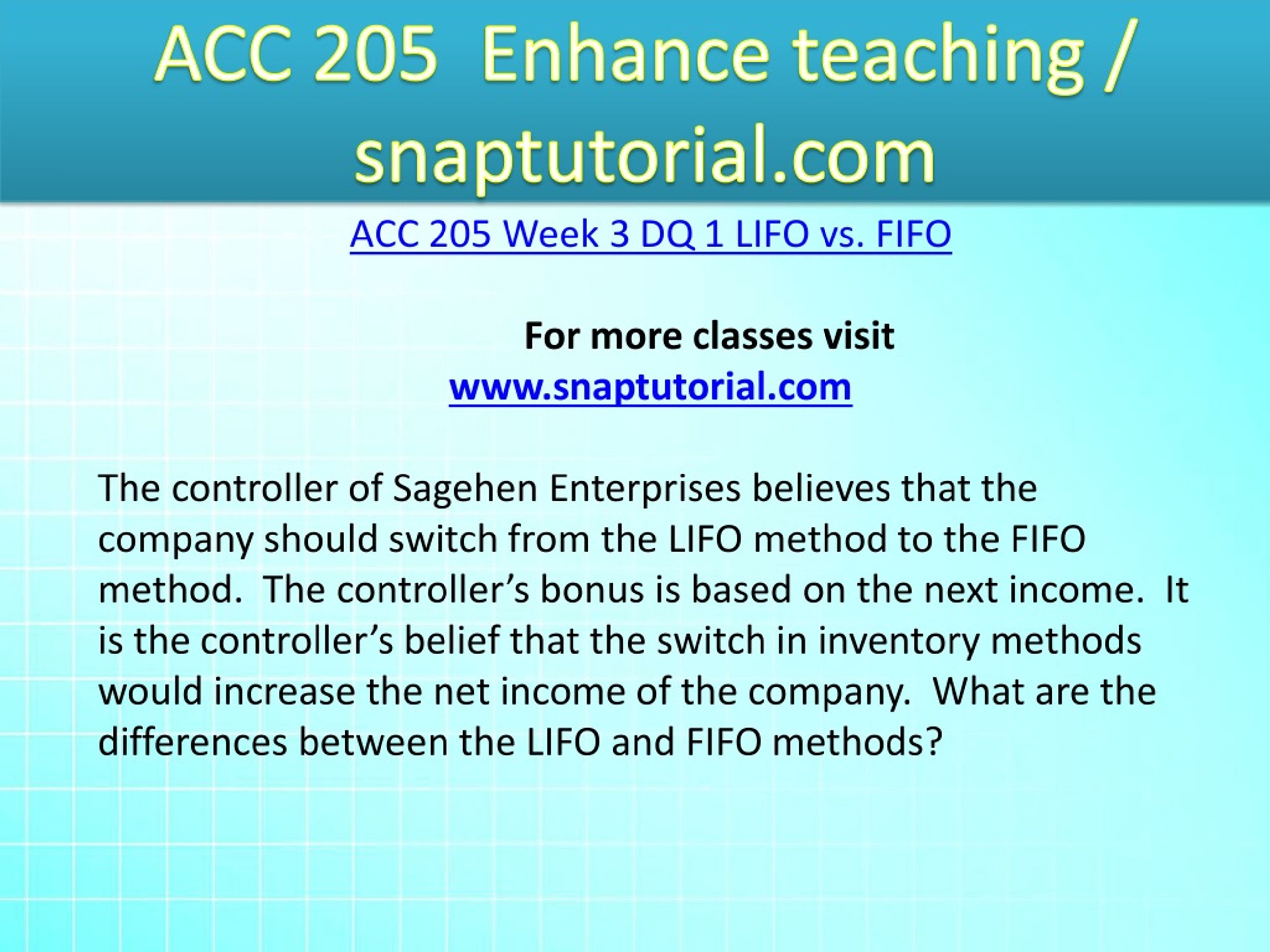 ACC 205 Enhance teaching / snaptutorial.com

ACC 205 Week 3 DQ 1 LIFO vs. FIFO

For more classes visit
www.snaptutorial.com

The controller of Sagehen Enterprises believes that the company should switch from the LIFO method to the FIFO method. The controller’s bonus is based on the next income. It is the controller’s belief that the switch in inventory methods would increase the net income of the company. What are the differences between the LIFO and FIFO methods?